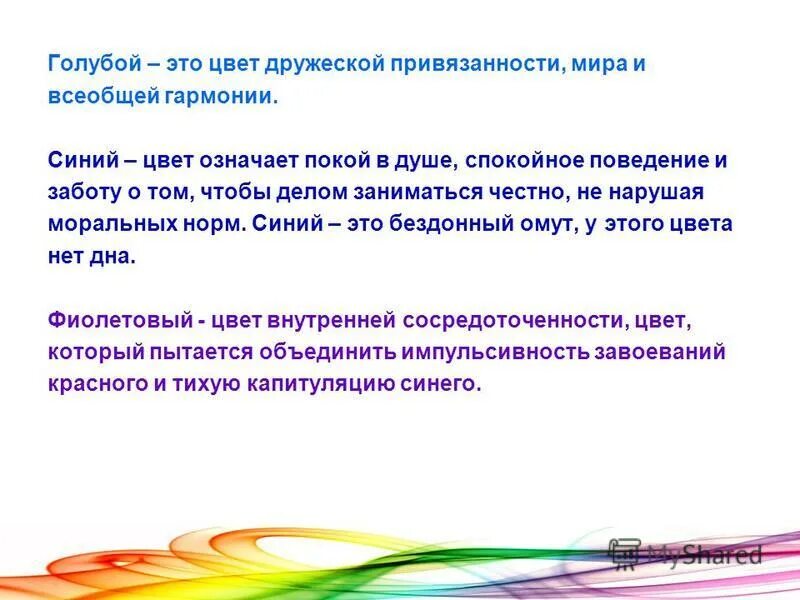 Голубой – это цвет дружеской привязанности, мира и всеобщей гармонии.

Синий – цвет означает покой в душе, спокойное поведение и заботу о том, чтобы делом заниматься честно, не нарушая моральных норм. Синий – это бездонный омут, у этого цвета нет дна.

Фиолетовый - цвет внутренней сосредоточенности, цвет, который пытается объединить импульсивность завоеваний красного и тихую капитуляцию синего.

MyShared